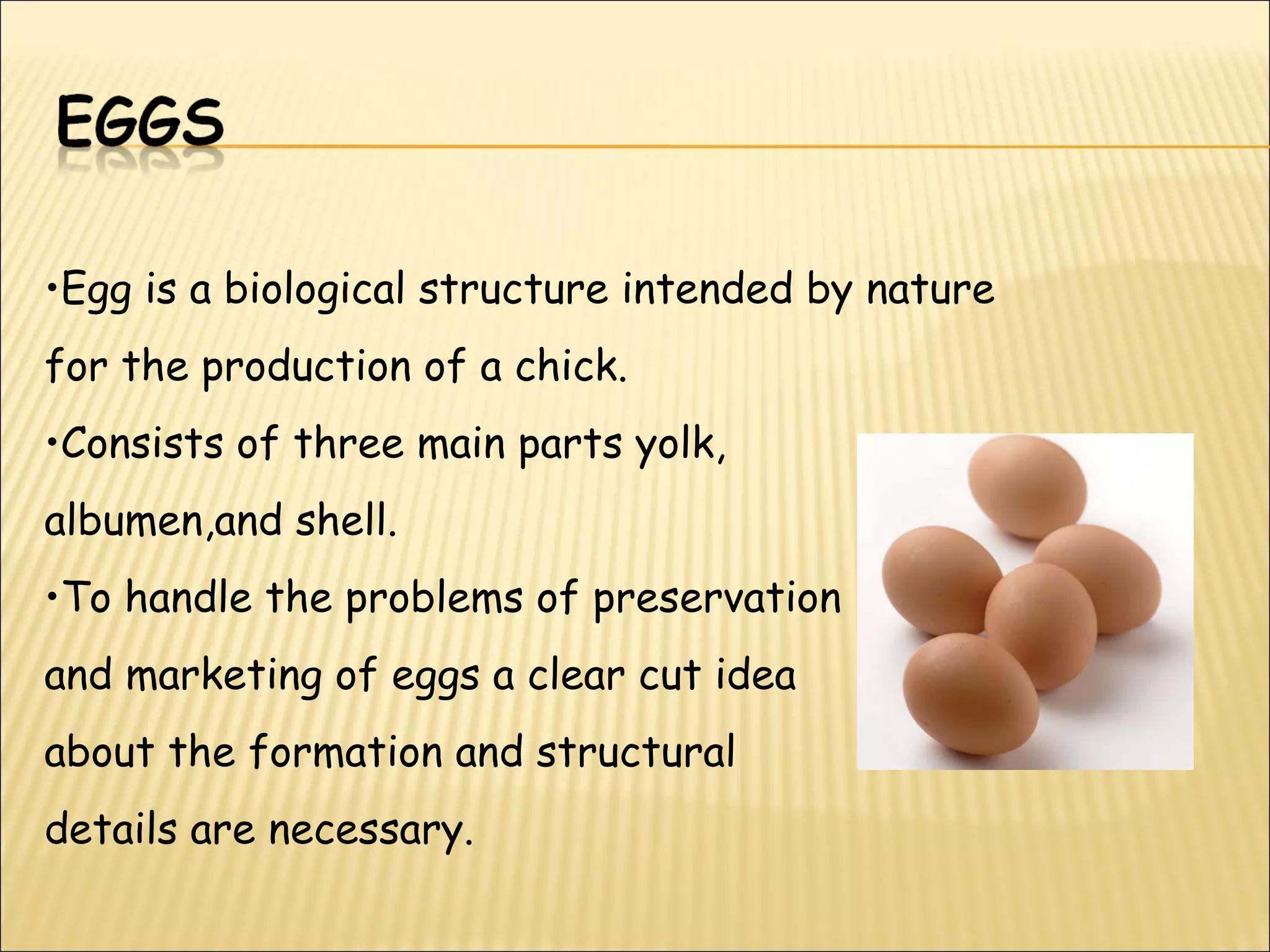 EGGS

•Egg is a biological structure intended by nature for the production of a chick.

•Consists of three main parts yolk, albumen,and shell.

•To handle the problems of preservation and marketing of eggs a clear cut idea about the formation and structural details are necessary.